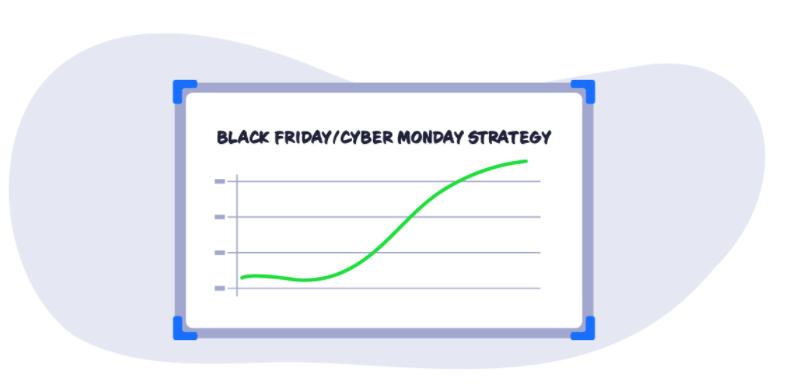 BLACK FRIDAY/CYBER MONDAY STRATEGY